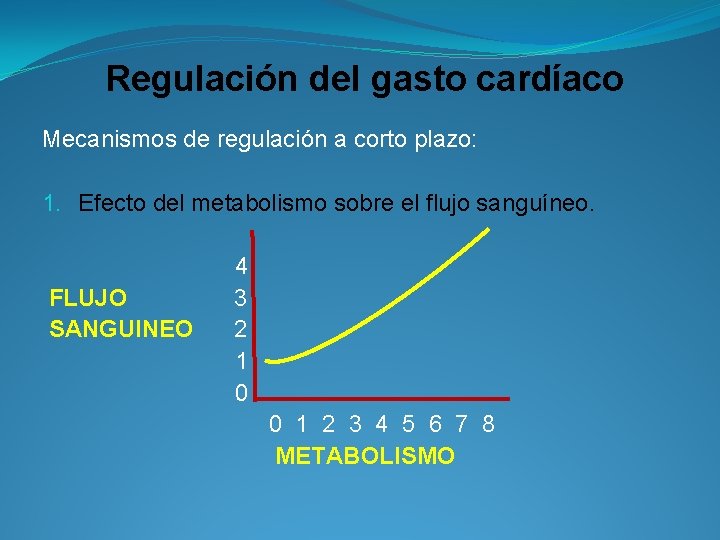 Regulación del gasto cardíaco

Mecanismos de regulación a corto plazo:

1. Efecto del metabolismo sobre el flujo sanguíneo.

FLUJO SANGUINEO

4
3
2
1
0

0 1 2 3 4 5 6 7 8

METABOLISMO